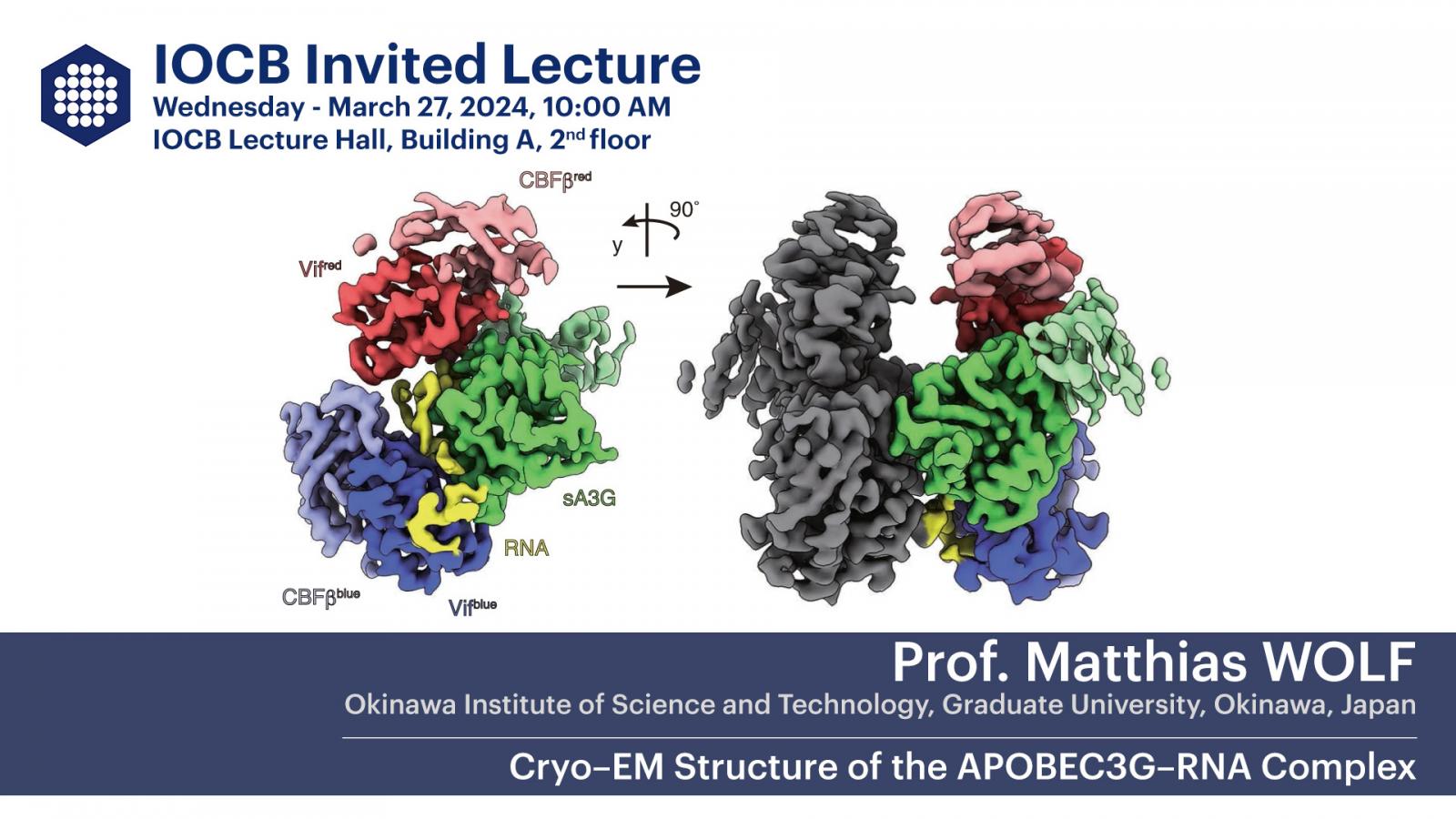 IOCB Invited Lecture
Wednesday - March 27, 2024, 10:00 AM
IOCB Lecture Hall, Building A, 2$^{nd}$ floor

CBFβ$^{red}$
Vif$^{red}$
y
90°
sA3G
RNA
CBFβ$^{blue}$
Vif$^{blue}$

Prof. Matthias WOLF
Okinawa Institute of Science and Technology, Graduate University, Okinawa, Japan

Cryo–EM Structure of the APOBEC3G–RNA Complex